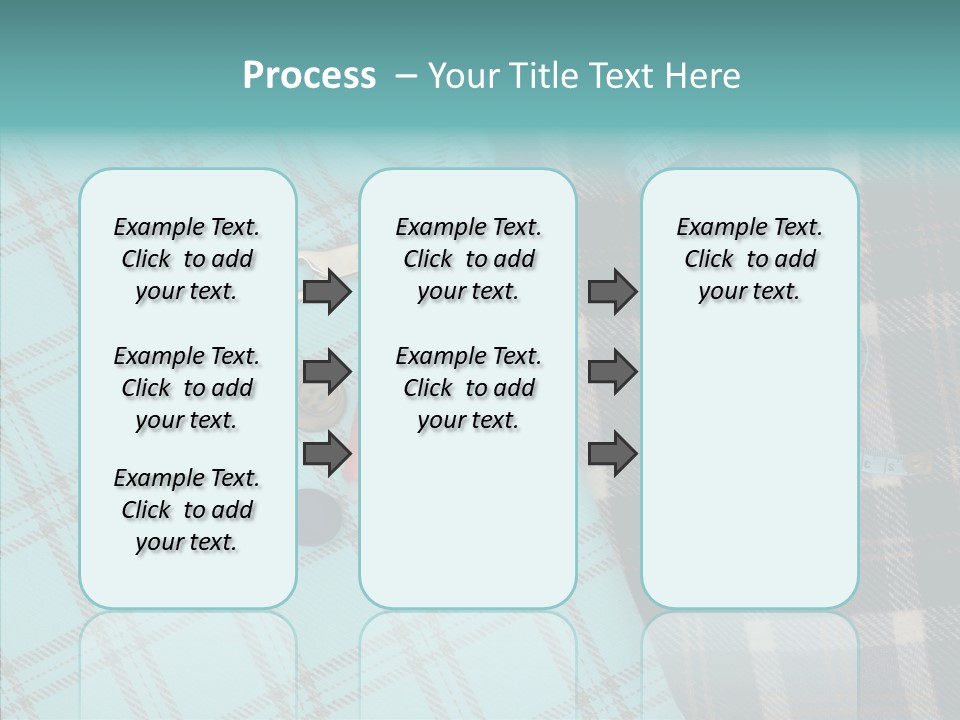 Process – Your Title Text Here

Example Text. Click to add your text.

Example Text. Click to add your text.

Example Text. Click to add your text.

Example Text. Click to add your text.

Example Text. Click to add your text.

Example Text. Click to add your text.